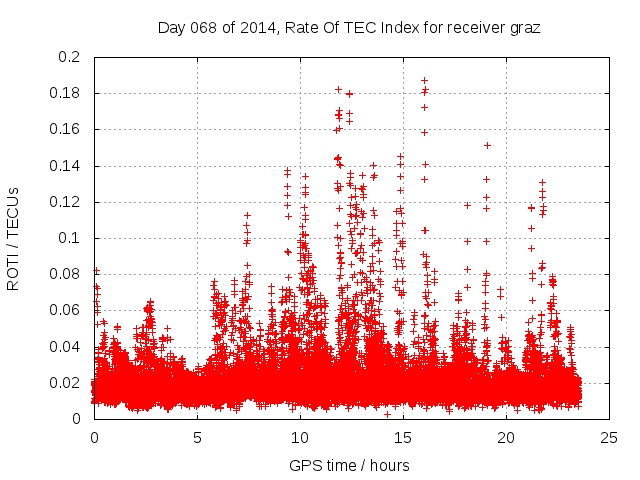 Day 068 of 2014, Rate Of TEC Index for receiver graz

ROTI / TECUs

0.2
0.18
0.16
0.14
0.12
0.1
0.08
0.06
0.04
0.02
0

0 5 10 15 20 25

GPS time / hours